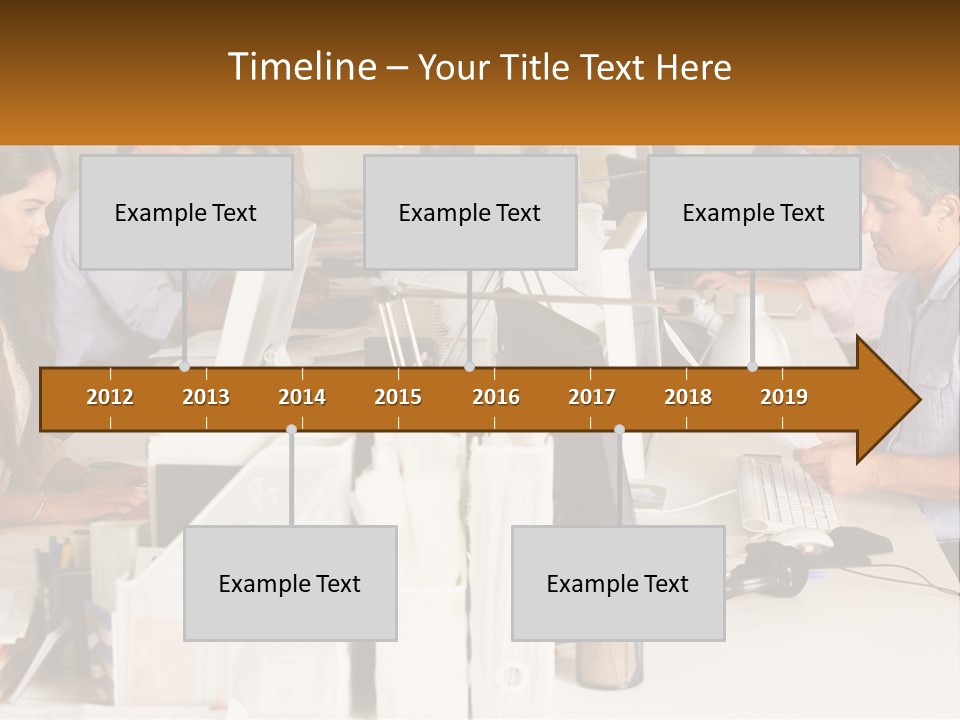 Timeline – Your Title Text Here

Example Text

Example Text

Example Text

2012 2013 2014 2015 2016 2017 2018 2019

Example Text

Example Text